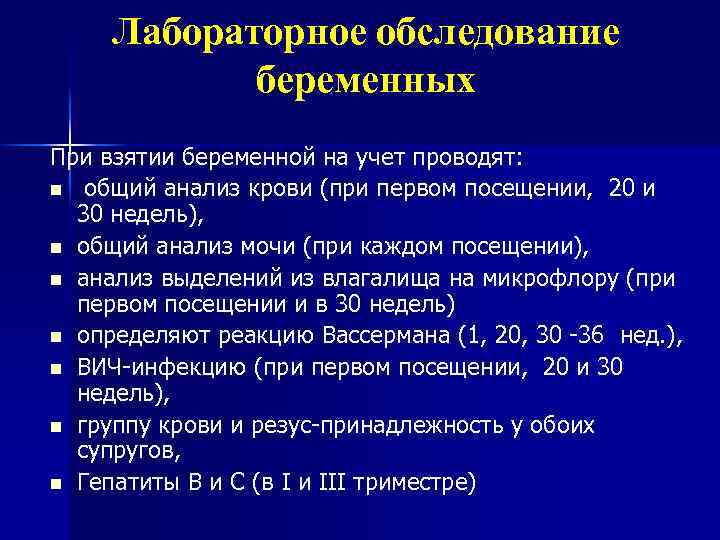 Лабораторное обследование беременных

При взятии беременной на учет проводят:

- общий анализ крови (при первом посещении, 20 и 30 недель),
- общий анализ мочи (при каждом посещении),
- анализ выделений из влагалища на микрофлору (при первом посещении и в 30 недель)
- определяют реакцию Вассермана (1, 20, 30 -36 нед.),
- ВИЧ-инфекцию (при первом посещении, 20 и 30 недель),
- группу крови и резус-принадлежность у обоих супругов,
- Гепатиты В и С (в I и III триместре)